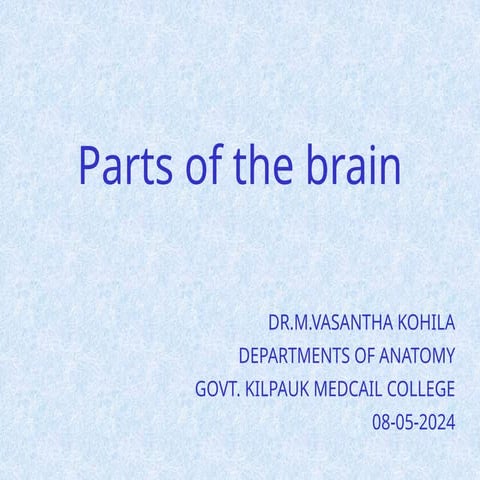 Parts of the brain

DR.M.VASANTHA KOHILA
DEPARTMENTS OF ANATOMY
GOVT. KILPAUK MEDCAIL COLLEGE
08-05-2024